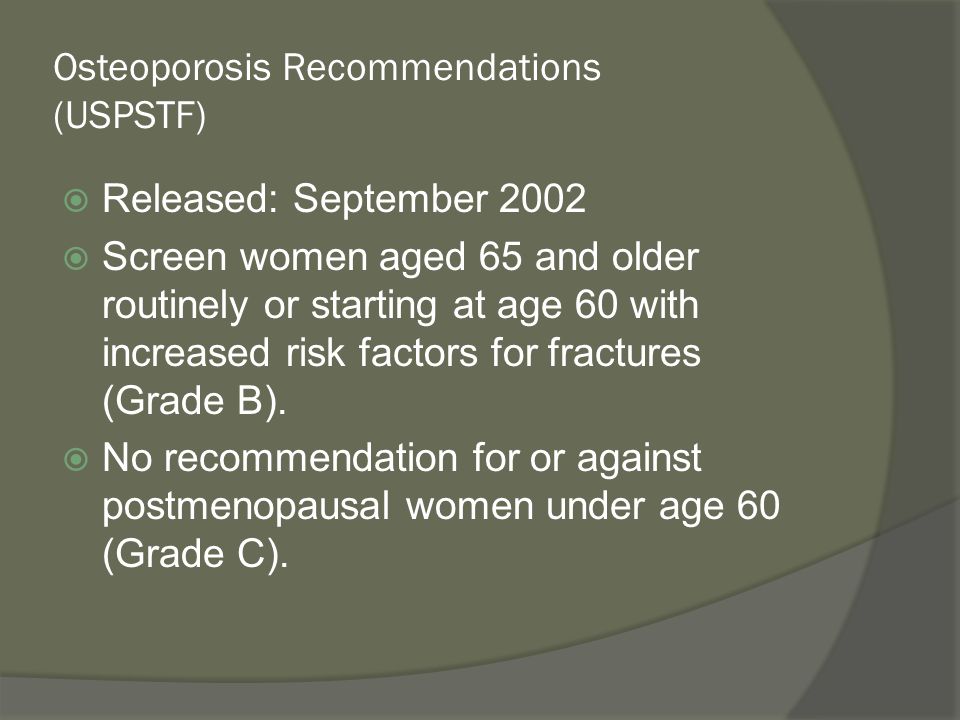 Osteoporosis Recommendations (USPSTF)

Released: September 2002

Screen women aged 65 and older routinely or starting at age 60 with increased risk factors for fractures (Grade B).

No recommendation for or against postmenopausal women under age 60 (Grade C).